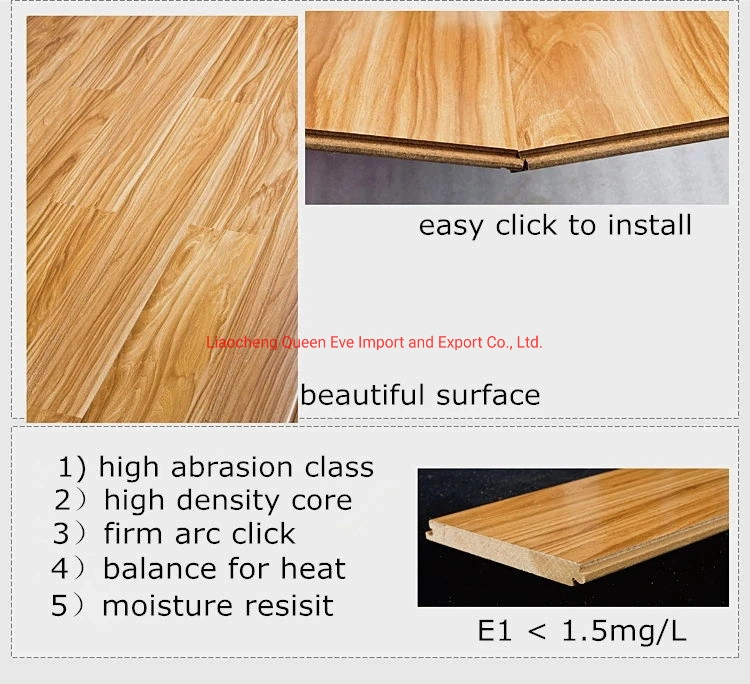 easy click to install

Liaocheng Queen Eve Import and Export Co., Ltd.

beautiful surface

1) high abrasion class
2）high density core
3）firm arc click
4）balance for heat
5）moisture resisit

E1 < 1.5mg/L